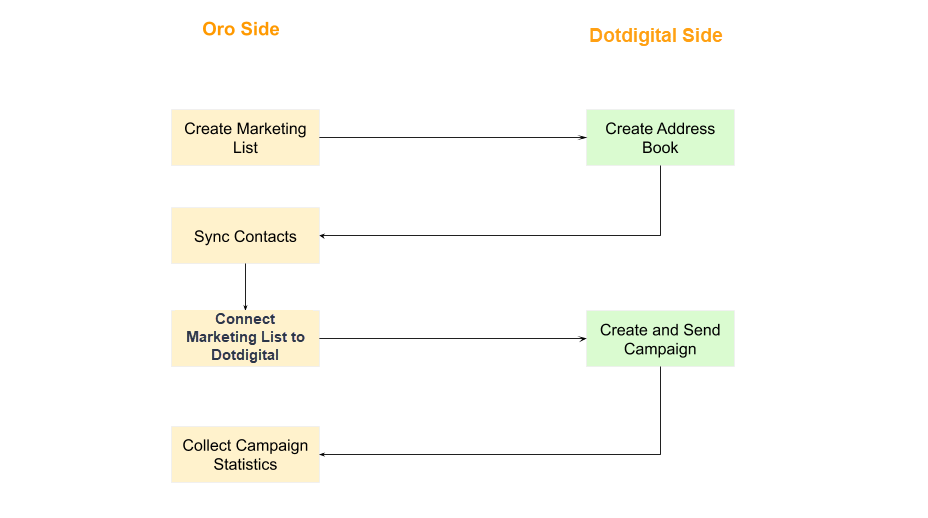 Oro Side

Dotdigital Side

Create Marketing List

Create Address Book

Sync Contacts

Connect Marketing List to Dotdigital

Create and Send Campaign

Collect Campaign Statistics